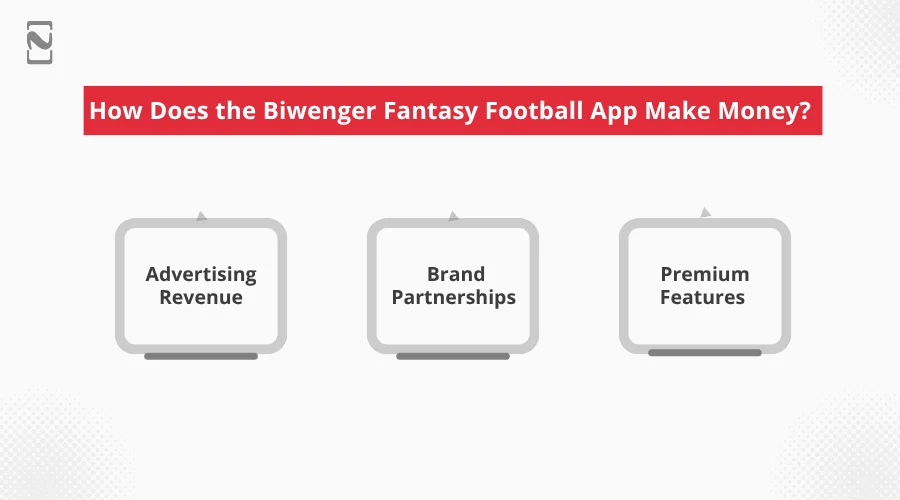 How Does the Biwenger Fantasy Football App Make Money?

Advertising Revenue

Brand Partnerships

Premium Features